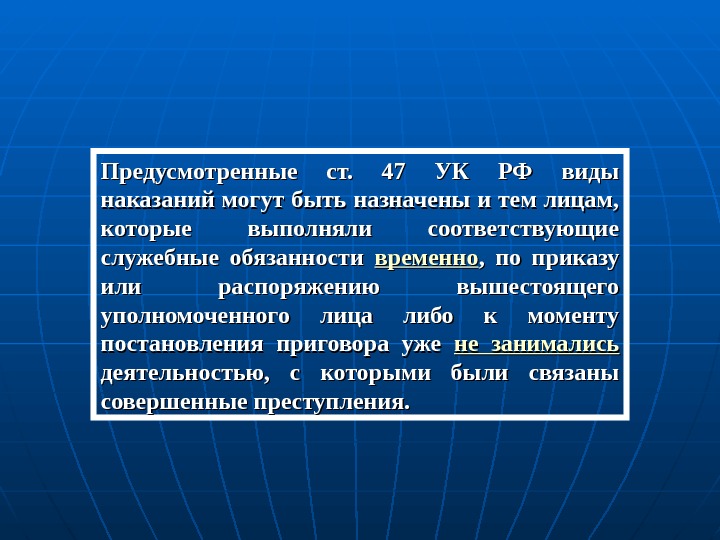 Предусмотренные ст. 47 УК РФ виды наказаний могут быть назначены и тем лицам, которые выполняли соответствующие служебные обязанности временно, по приказу или распоряжению вышестоящего уполномоченного лица либо к моменту постановления приговора уже не занимались деятельностью, с которыми были связаны совершенные преступления.